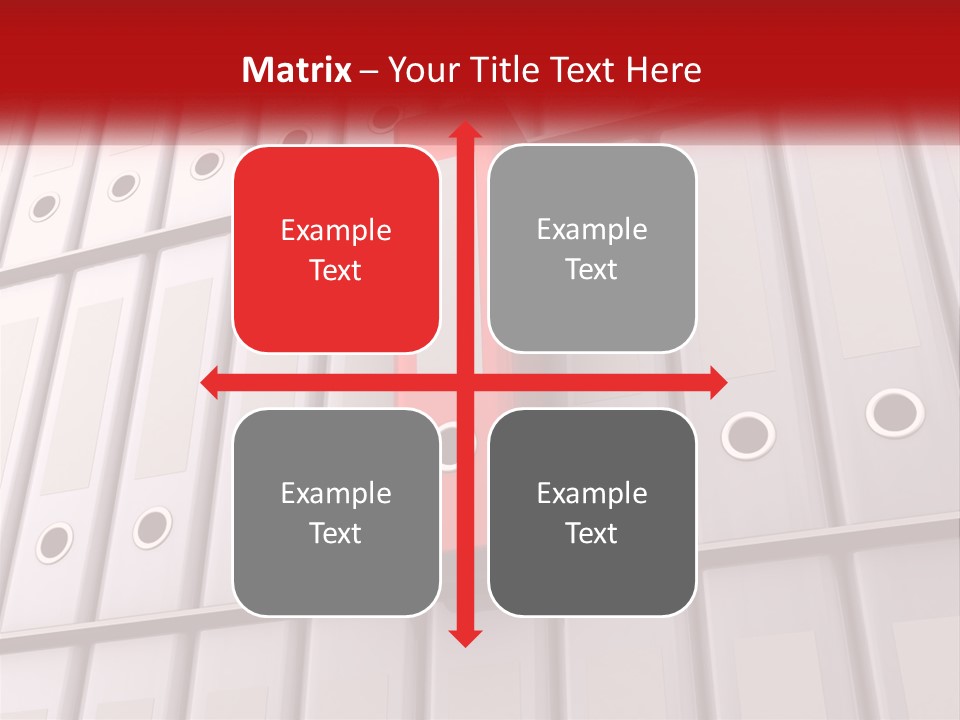 Matrix – Your Title Text Here

Example Text

Example Text

Example Text

Example Text